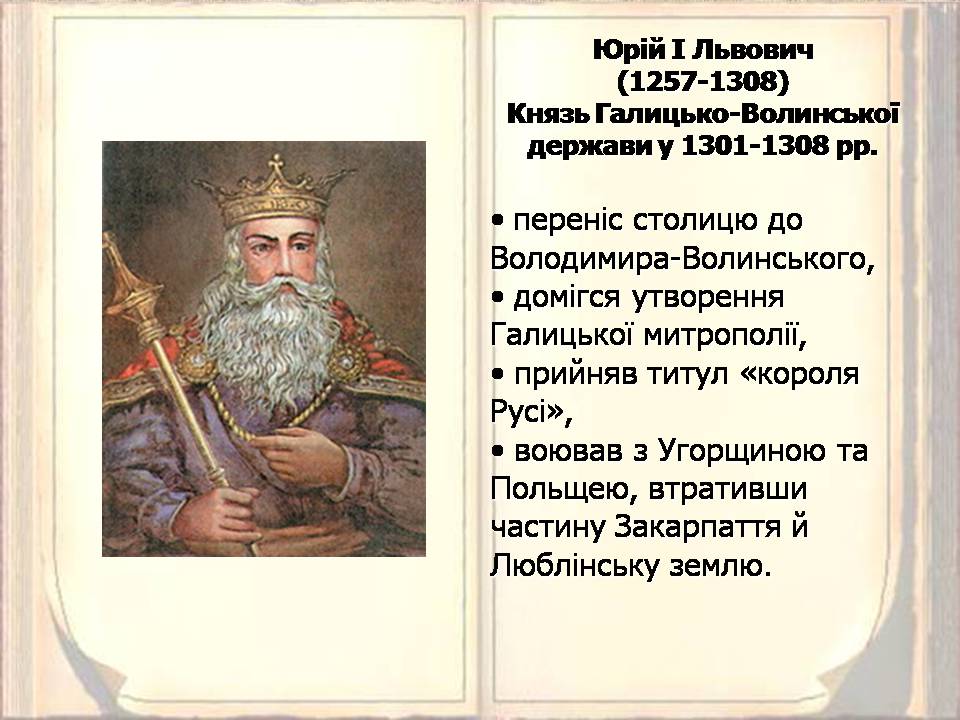 Юрій І Львович
(1257-1308)
Князь Галицько-Волинської держави у 1301-1308 рр.

• переніс столицю до Володимира-Волинського,
• домігся утворення Галицької митрополії,
• прийняв титул «короля Русі»,
• воював з Угорщиною та Польщею, втративши частину Закарпаття й Люблінську землю.